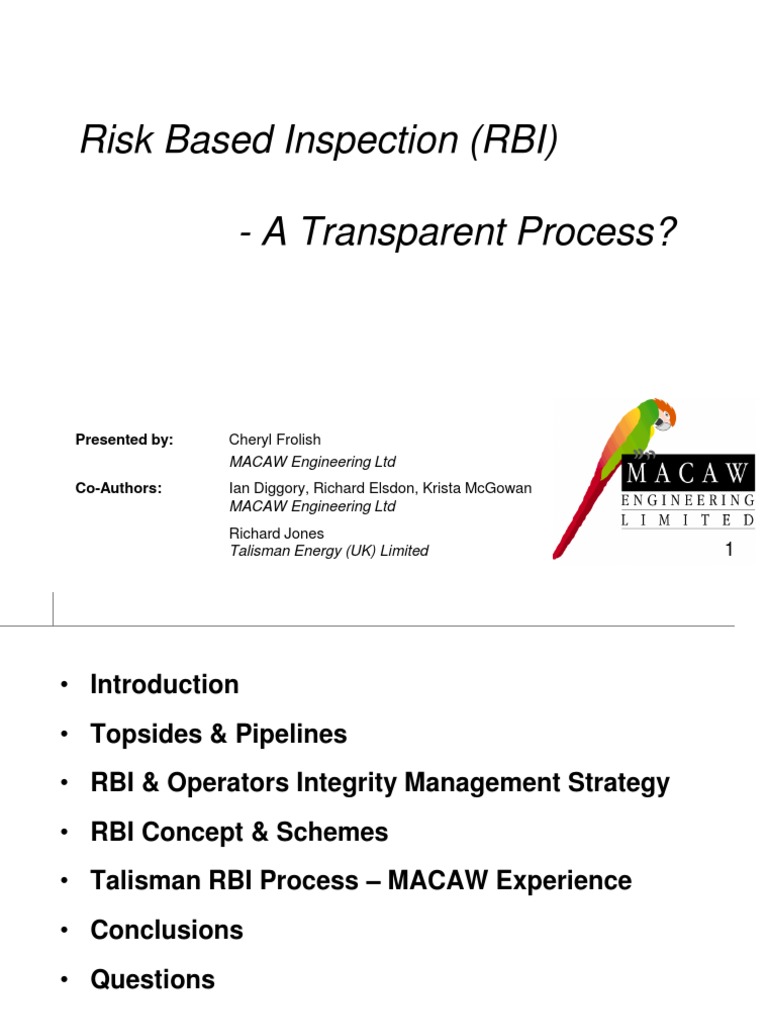 Risk Based Inspection (RBI)

- A Transparent Process?

Presented by: Cheryl Frolish
MACAW Engineering Ltd

Co-Authors: Ian Diggory, Richard Elsdon, Krista McGowan
MACAW Engineering Ltd

Richard Jones
Talisman Energy (UK) Limited

MACAW
ENGINEERING
LIMITED

1

• Introduction
• Topsides & Pipelines
• RBI & Operators Integrity Management Strategy
• RBI Concept & Schemes
• Talisman RBI Process – MACAW Experience
• Conclusions
• Questions